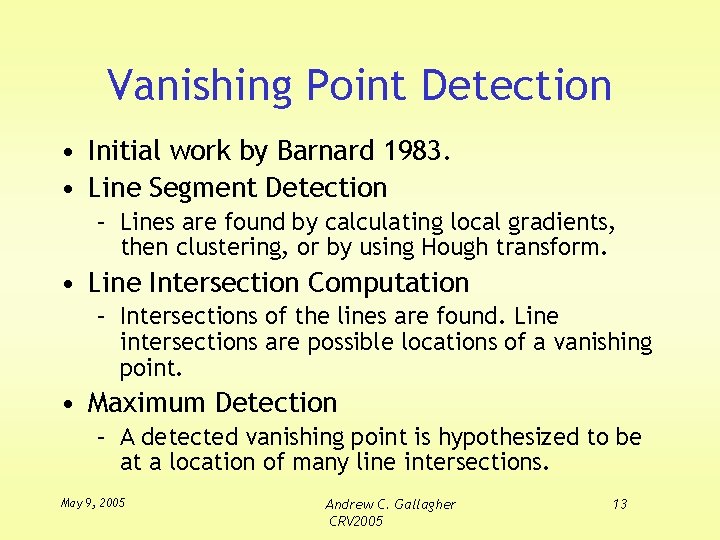 Vanishing Point Detection

• Initial work by Barnard 1983.
• Line Segment Detection
  – Lines are found by calculating local gradients, then clustering, or by using Hough transform.
• Line Intersection Computation
  – Intersections of the lines are found. Line intersections are possible locations of a vanishing point.
• Maximum Detection
  – A detected vanishing point is hypothesized to be at a location of many line intersections.

May 9, 2005

Andrew C. Gallagher
CRV2005

13